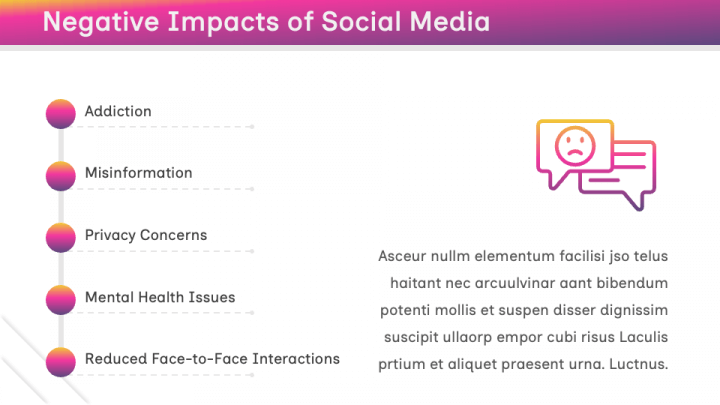 Negative Impacts of Social Media

Addiction

Misinformation

Privacy Concerns

Mental Health Issues

Reduced Face-to-Face Interactions

Asceur nullm elementum facilisi jso telus haitant nec arcuulvinar aant bibendum potenti mollis et suspen disser dignissim suscipit ullaorp empor cubi risus Laculis prtium et aliquet praesent urna. Luctnus.